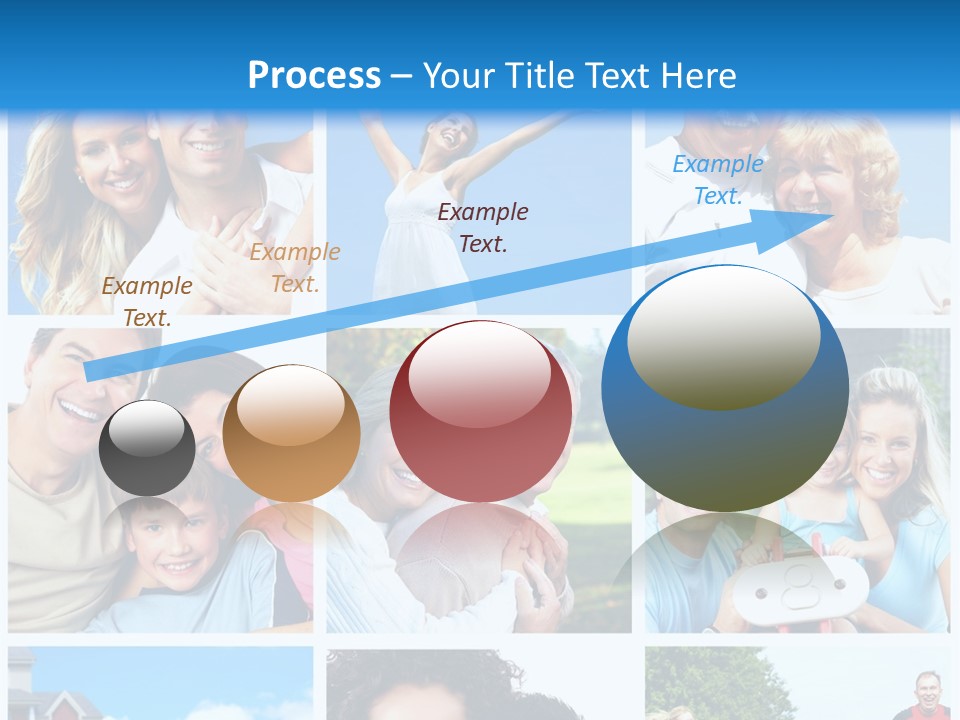 Process – Your Title Text Here

Example Text.

Example Text.

Example Text.

Example Text.